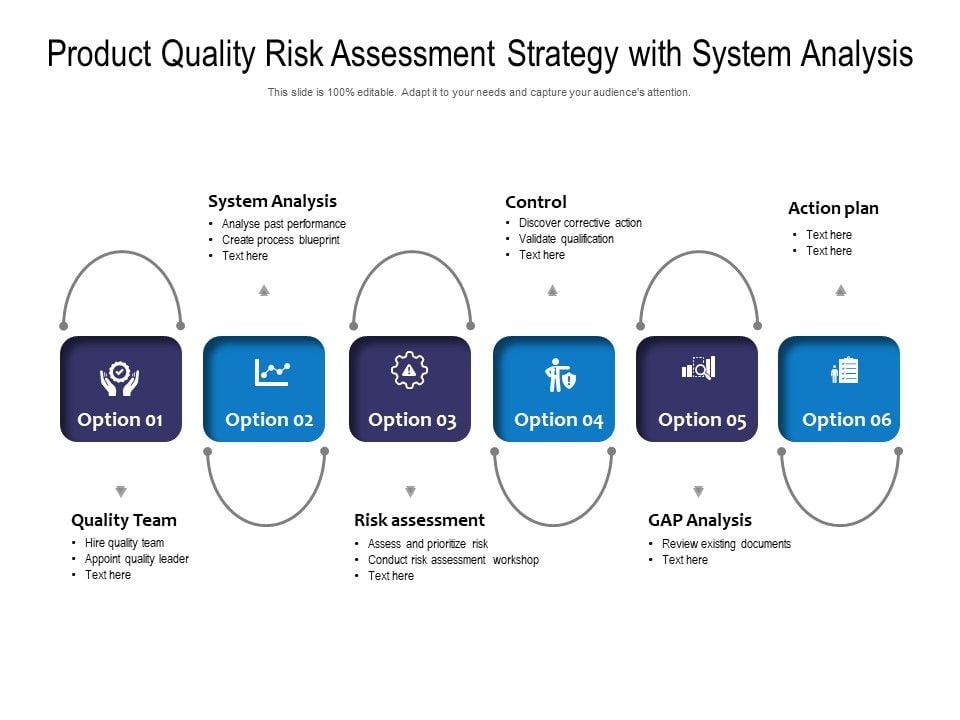 Product Quality Risk Assessment Strategy with System Analysis

This slide is 100% editable. Adapt it to your needs and capture your audience's attention.

System Analysis
• Analyse past performance
• Create process blueprint
• Text here

Control
• Discover corrective action
• Validate qualification
• Text here

Action plan
• Text here
• Text here

Option 01

Option 02

Option 03

Option 04

Option 05

Option 06

Quality Team
• Hire quality team
• Appoint quality leader
• Text here

Risk assessment
• Assess and prioritize risk
• Conduct risk assessment workshop
• Text here

GAP Analysis
• Review existing documents
• Text here